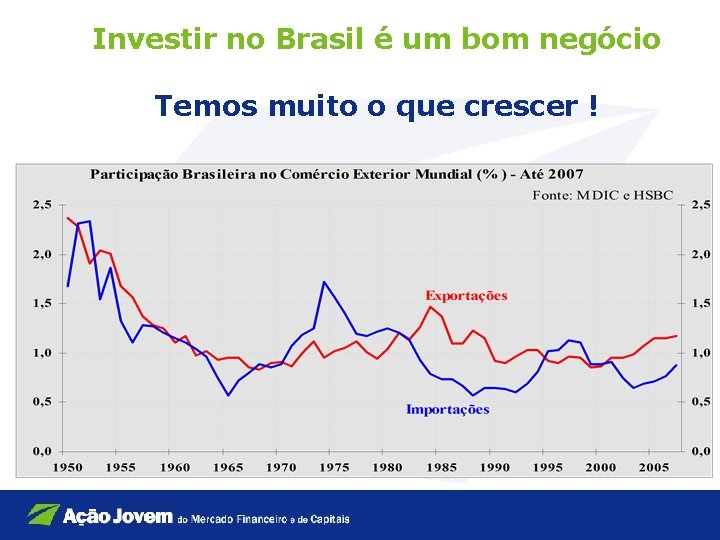 Investir no Brasil é um bom negócio

Temos muito o que crescer !

Participação Brasileira no Comércio Exterior Mundial (% ) - Até 2007

Fonte: MDIC e HSBC

2,5
2,0
1,5
1,0
0,5
0,0

2,5
2,0
1,5
1,0
0,5
0,0

Exportações

Importações

1950 1955 1960 1965 1970 1975 1980 1985 1990 1995 2000 2005

Ação Jovem do Mercado Financeiro e de Capitais